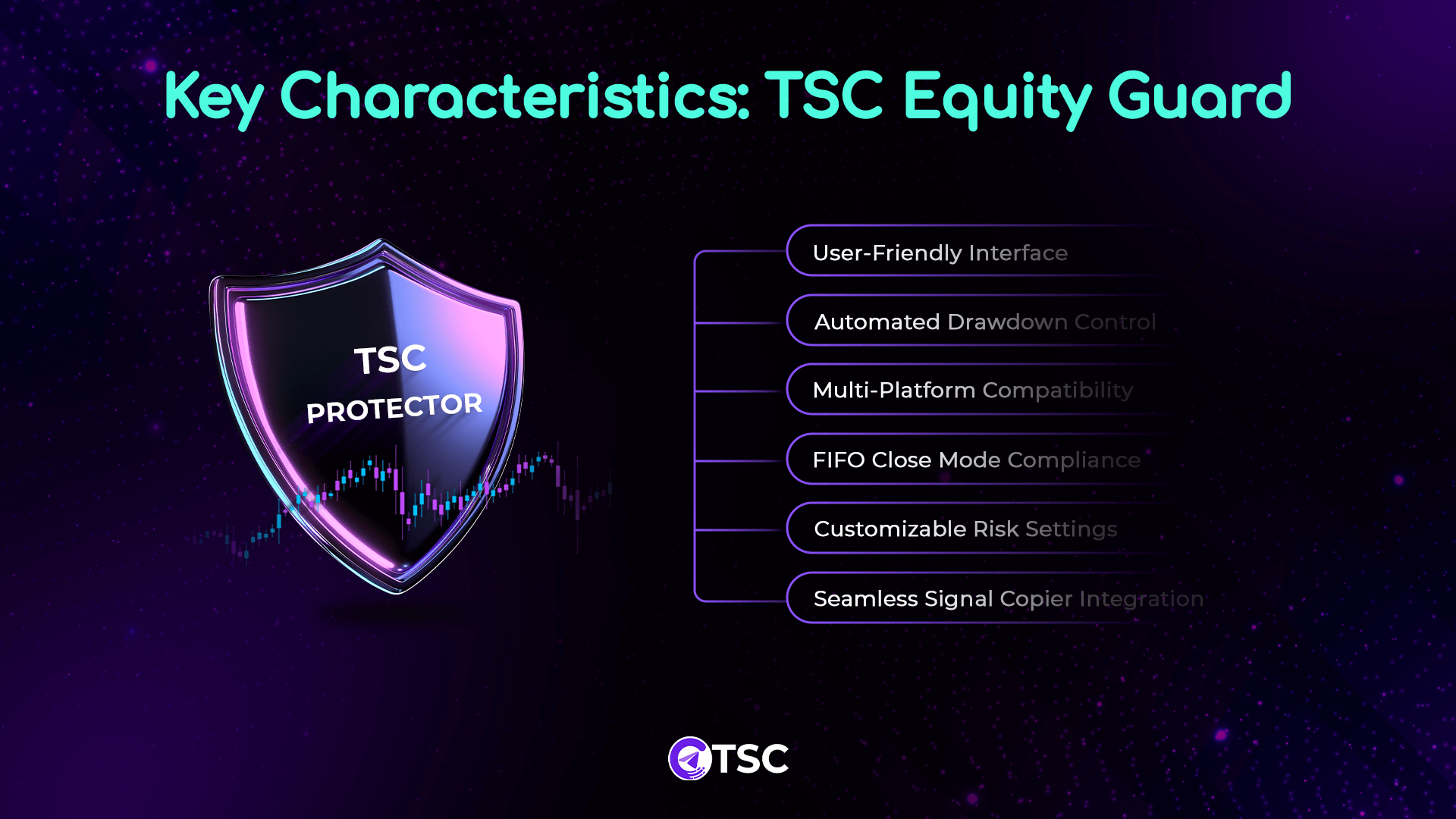 Key Characteristics: TSC Equity Guard

TSC
PROTECTOR

User-Friendly Interface

Automated Drawdown Control

Multi-Platform Compatibility

FIFO Close Mode Compliance

Customizable Risk Settings

Seamless Signal Copier Integration

TSC